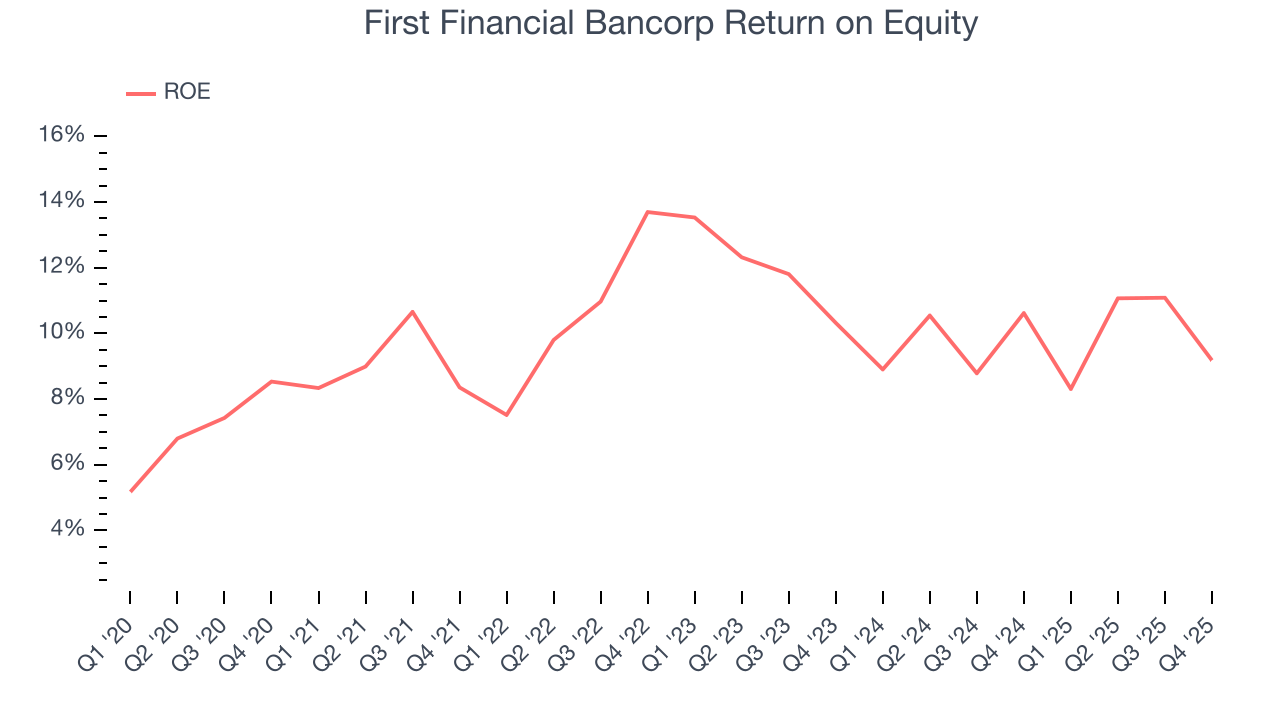 First Financial Bancorp Return on Equity

ROE

16%
14%
12%
10%
8%
6%
4%

Q1 '20
Q2 '20
Q3 '20
Q4 '20
Q1 '21
Q2 '21
Q3 '21
Q4 '21
Q1 '22
Q2 '22
Q3 '22
Q4 '22
Q1 '23
Q2 '23
Q3 '23
Q4 '23
Q1 '24
Q2 '24
Q3 '24
Q4 '24
Q1 '25
Q2 '25
Q3 '25
Q4 '25